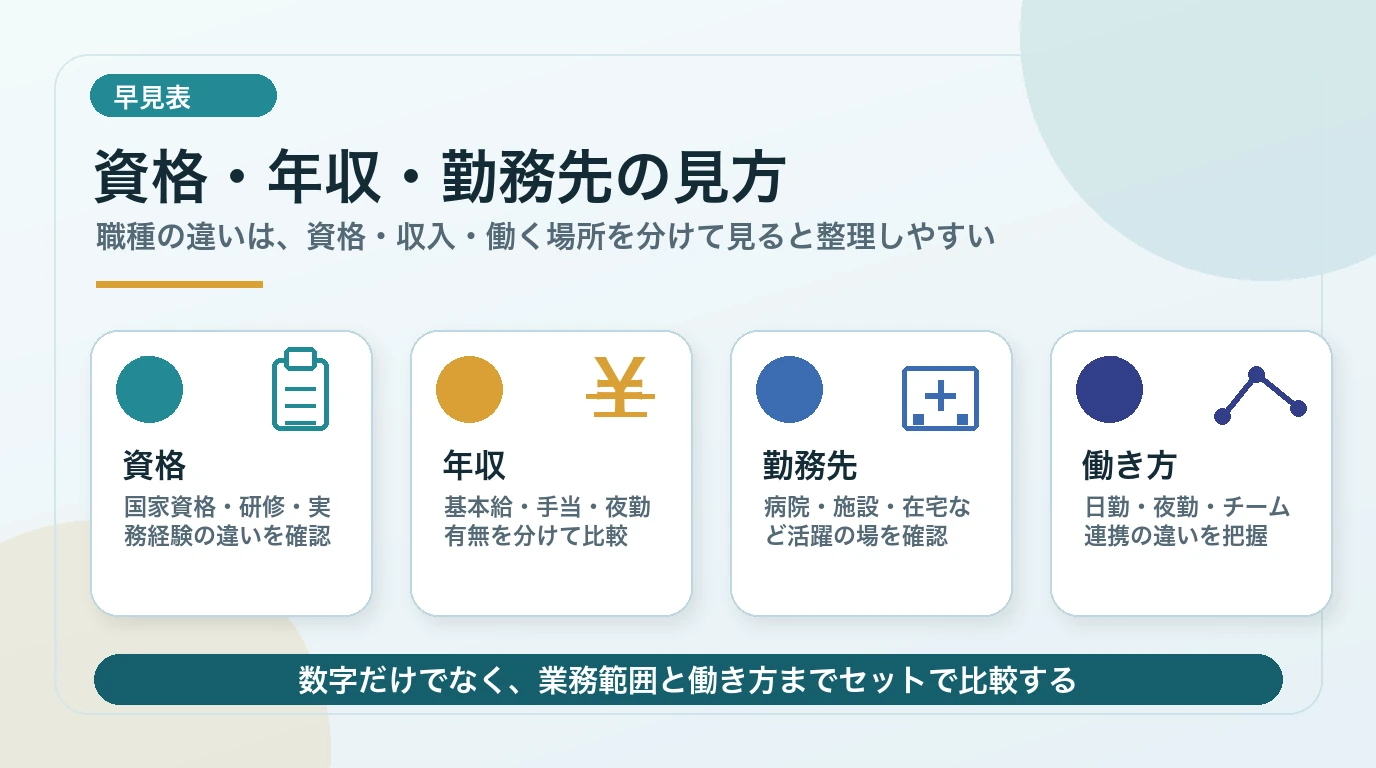 早見表

資格・年収・勤務先の見方

職種の違いは、資格・収入・働く場所を分けて見ると整理しやすい

資格
国家資格・研修・実務経験の違いを確認

¥
年収
基本給・手当・夜勤有無を分けて比較

勤務先
病院・施設・在宅など活躍の場を確認

働き方
日勤・夜勤・チーム連携の違いを把握

数字だけでなく、業務範囲と働き方までセットで比較する